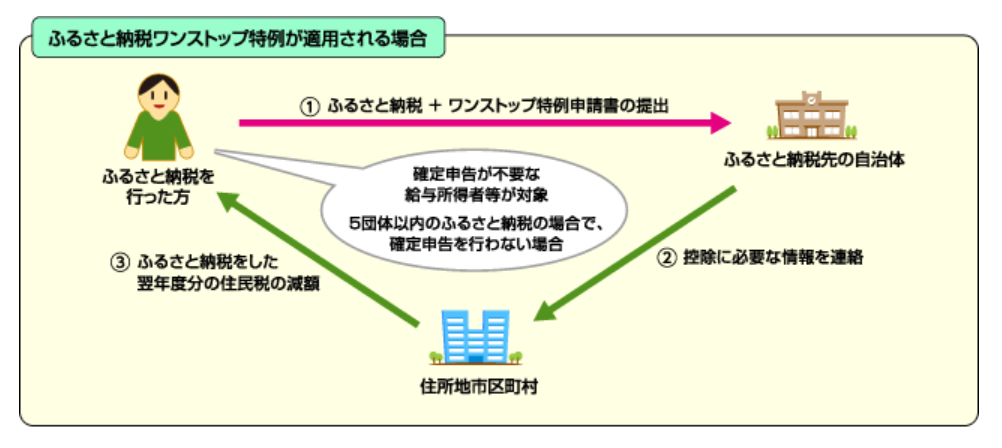 ふるさと納税ワンストップ特例が適用される場合

① ふるさと納税 ＋ ワンストップ特例申請書の提出

ふるさと納税を行った方

確定申告が不要な給与所得者等が対象

5団体以内のふるさと納税の場合で、確定申告を行わない場合

ふるさと納税先の自治体

② 控除に必要な情報を連絡

③ ふるさと納税をした翌年度分の住民税の減額

住所地市区町村